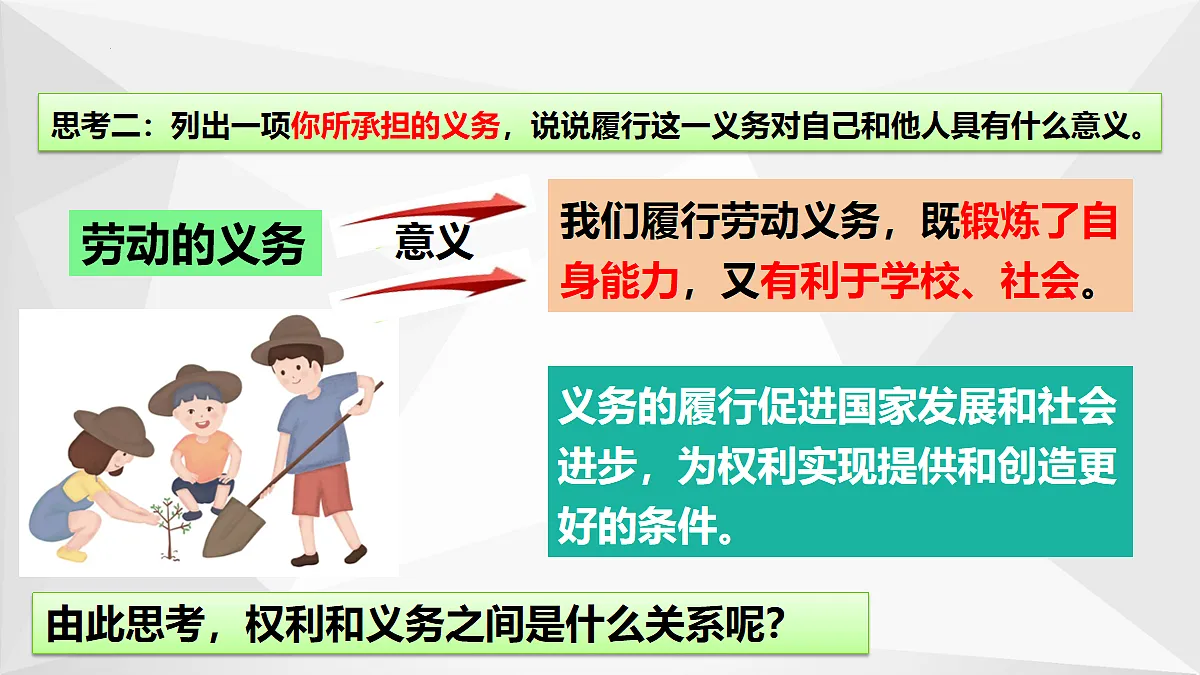 思考二：列出一项你所承担的义务，说说履行这一义务对自己和他人具有什么意义。

劳动的义务

意义

我们履行劳动义务，既锻炼了自身能力，又有利于学校、社会。

义务的履行促进国家发展和社会进步，为权利实现提供和创造更好的条件。

由此思考，权利和义务之间是什么关系呢？